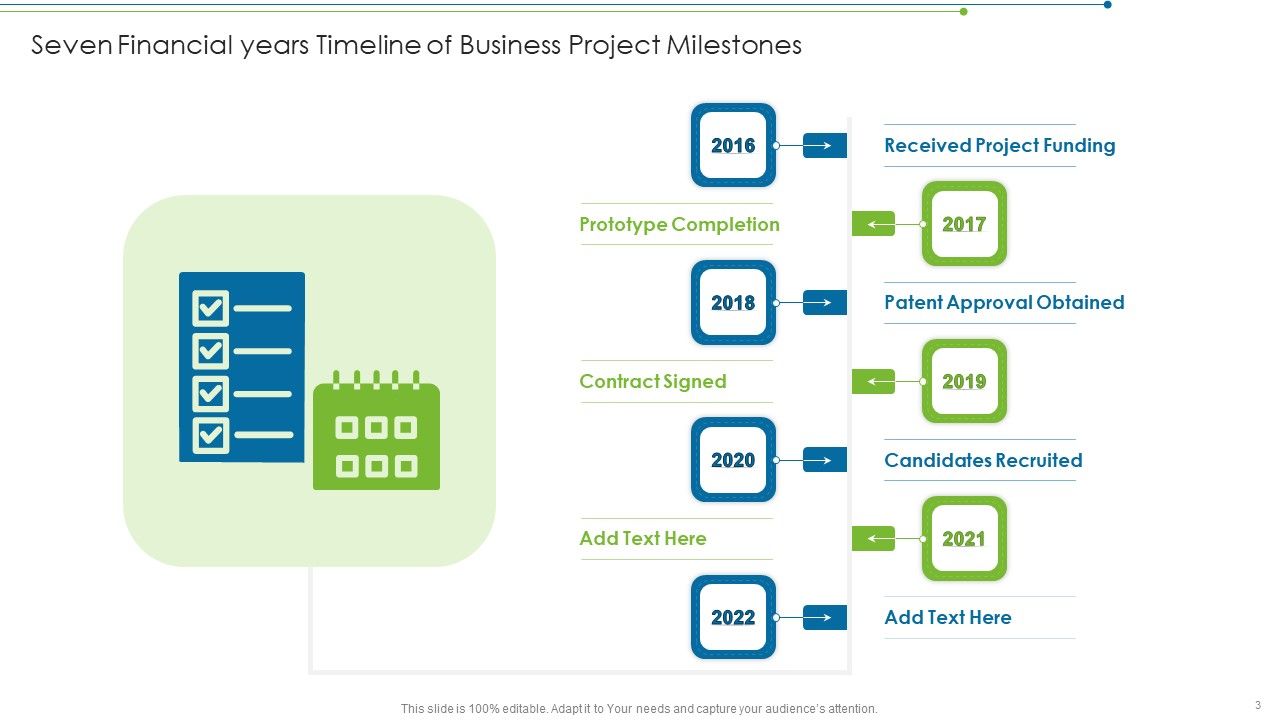 Seven Financial years Timeline of Business Project Milestones

2016

Received Project Funding

Prototype Completion

2017

2018

Patent Approval Obtained

Contract Signed

2019

2020

Candidates Recruited

Add Text Here

2021

2022

Add Text Here

This slide is 100% editable. Adapt it to Your needs and capture your audience's attention.

3